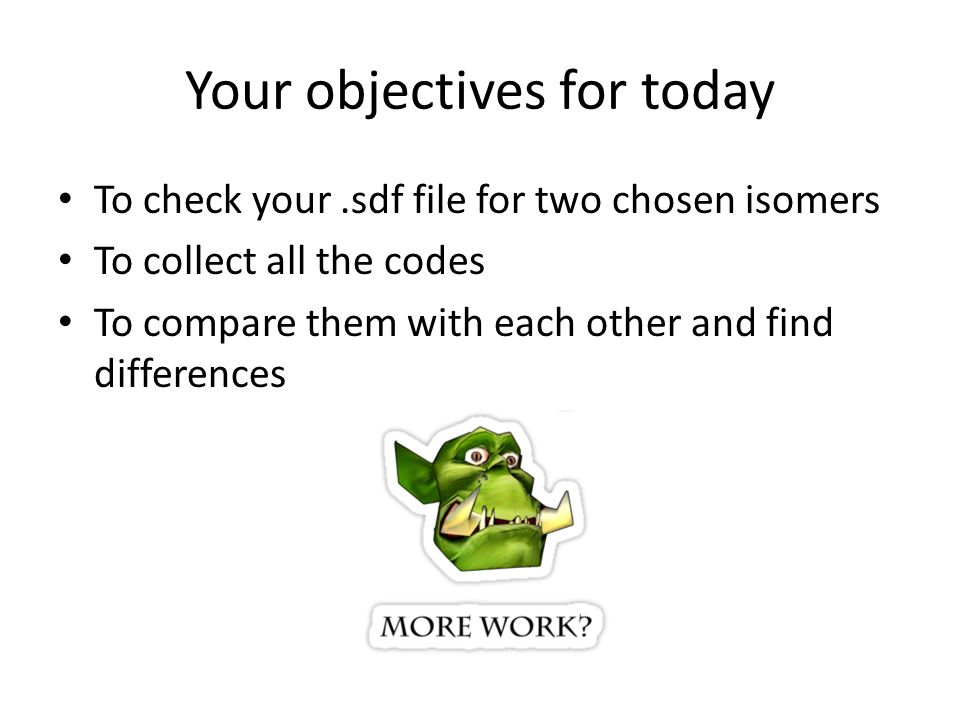 Your objectives for today

• To check your .sdf file for two chosen isomers
• To collect all the codes
• To compare them with each other and find differences

MORE WORK?